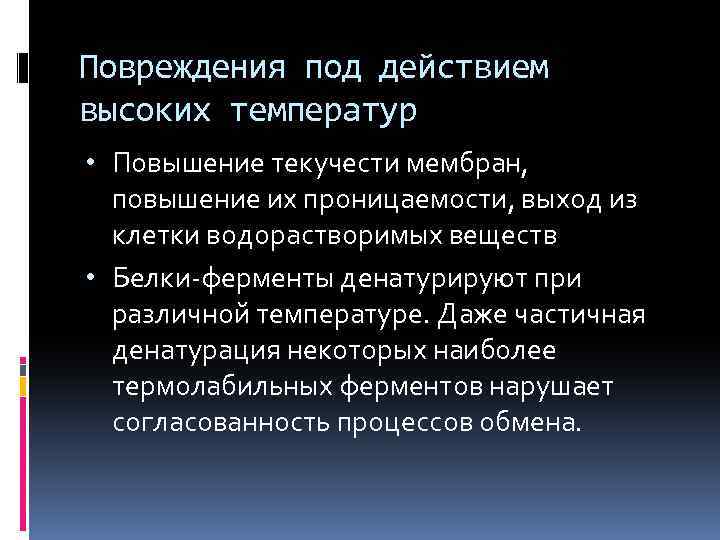 Повреждения под действием высоких температур

• Повышение текучести мембран, повышение их проницаемости, выход из клетки водорастворимых веществ

• Белки-ферменты денатурируют при различной температуре. Даже частичная денатурация некоторых наиболее термолабильных ферментов нарушает согласованность процессов обмена.